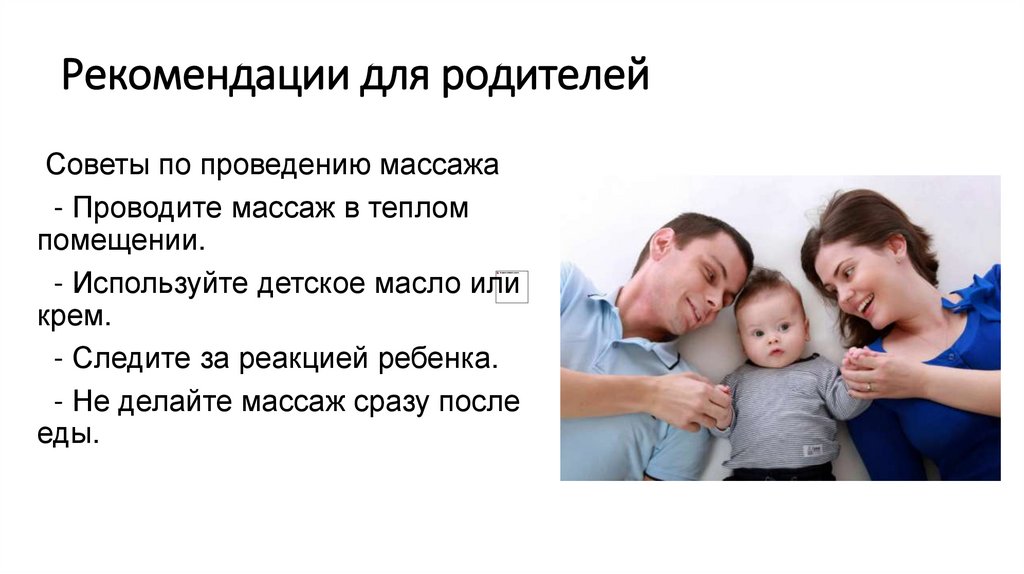 Рекомендации для родителей

Советы по проведению массажа

- Проводите массаж в теплом помещении.

- Используйте детское масло или крем.

- Следите за реакцией ребенка.

- Не делайте массаж сразу после еды.